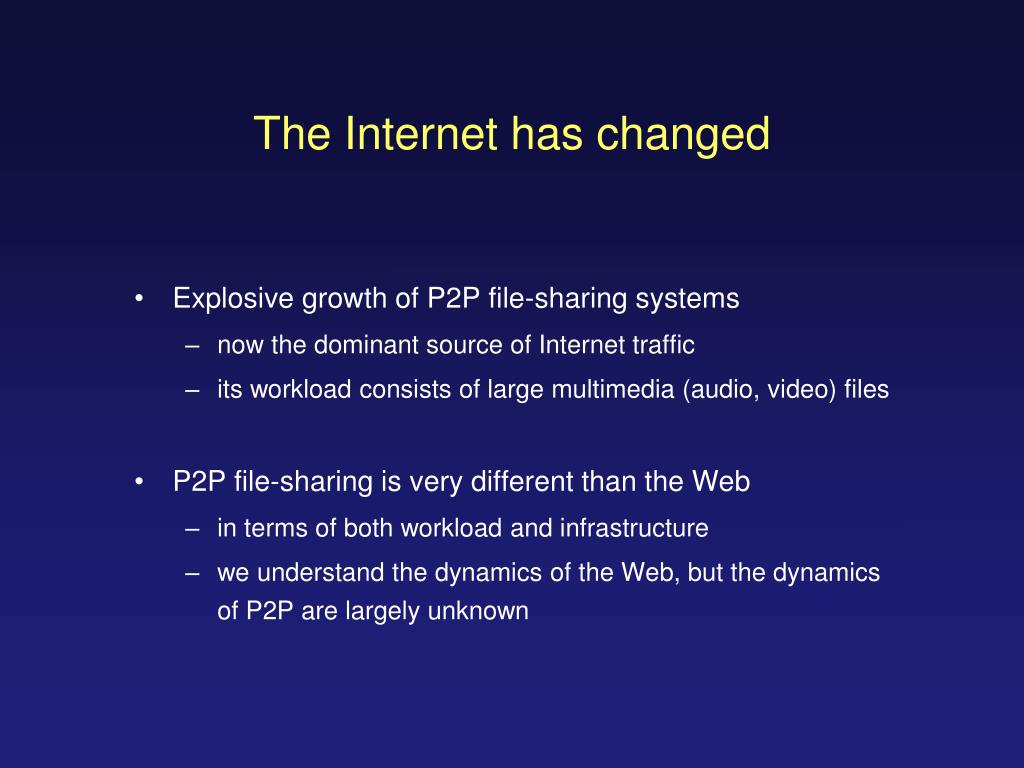 The Internet has changed

• Explosive growth of P2P file-sharing systems
– now the dominant source of Internet traffic
– its workload consists of large multimedia (audio, video) files

• P2P file-sharing is very different than the Web
– in terms of both workload and infrastructure
– we understand the dynamics of the Web, but the dynamics of P2P are largely unknown